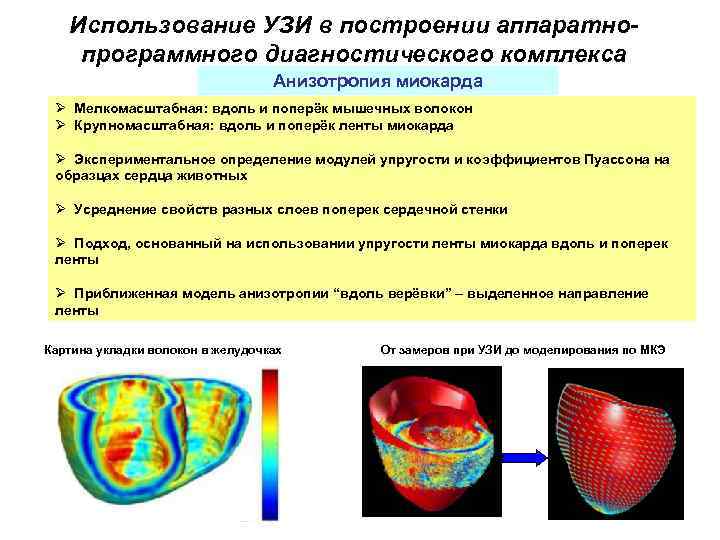 Использование УЗИ в построении аппаратно-программного диагностического комплекса

Анизотропия миокарда

➢ Мелкомасштабная: вдоль и поперёк мышечных волокон
➢ Крупномасштабная: вдоль и поперёк ленты миокарда

➢ Экспериментальное определение модулей упругости и коэффициентов Пуассона на образцах сердца животных

➢ Усреднение свойств разных слоев поперек сердечной стенки

➢ Подход, основанный на использовании упругости ленты миокарда вдоль и поперек ленты

➢ Приближенная модель анизотропии "вдоль верёвки" – выделенное направление ленты

Картина укладки волокон в желудочках

От замеров при УЗИ до моделирования по МКЭ